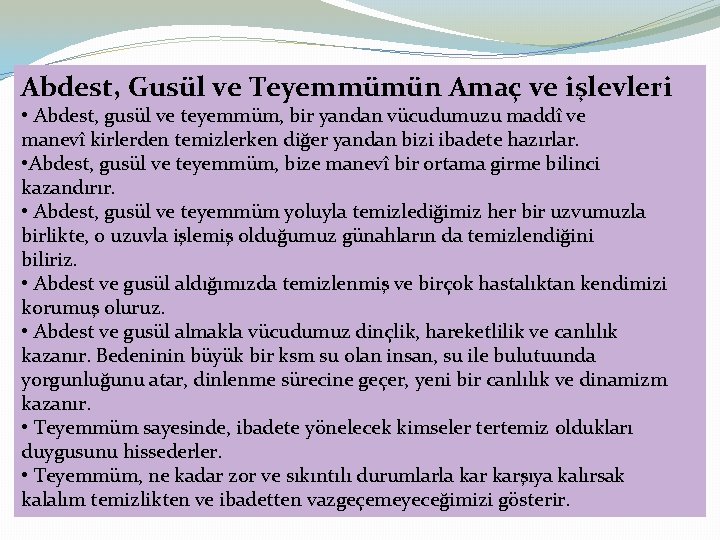 Abdest, Gusül ve Teyemmümün Amaç ve işlevleri

• Abdest, gusül ve teyemmüm, bir yandan vücudumuzu maddî ve manevî kirlerden temizlerken diğer yandan bizi ibadete hazırlar.

•Abdest, gusül ve teyemmüm, bize manevî bir ortama girme bilinci kazandırır.

• Abdest, gusül ve teyemmüm yoluyla temizlediğimiz her bir uzvumuzla birlikte, o uzuvla işlemiş olduğumuz günahların da temizlendiğini biliriz.

• Abdest ve gusül aldığımızda temizlenmiş ve birçok hastalıktan kendimizi korumuş oluruz.

• Abdest ve gusül almakla vücudumuz dinçlik, hareketlilik ve canlılık kazanır. Bedeninin büyük bir ksm su olan insan, su ile bulutuunda yorgunluğunu atar, dinlenme sürecine geçer, yeni bir canlılık ve dinamizm kazanır.

• Teyemmüm sayesinde, ibadete yönelecek kimseler tertemiz oldukları duygusunu hissederler.

• Teyemmüm, ne kadar zor ve sıkıntılı durumlarla kar karşıya kalırsak kalalım temizlikten ve ibadetten vazgeçemeyeceğimizi gösterir.